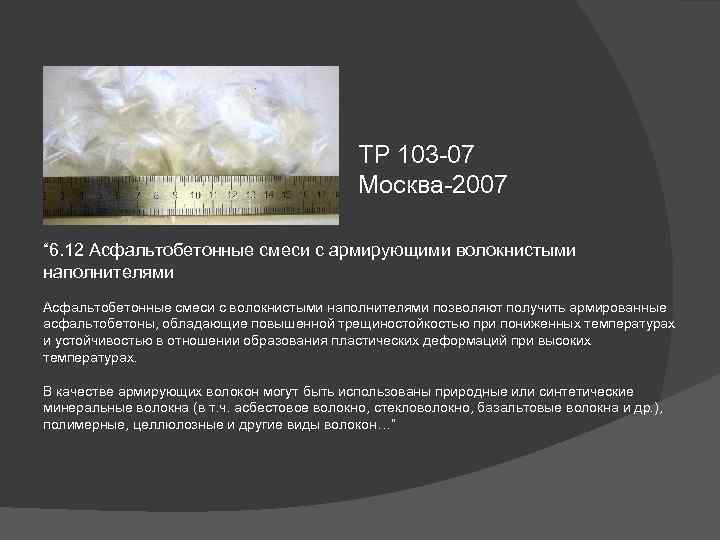 ТР 103-07
Москва-2007

“6.12 Асфальтобетонные смеси с армирующими волокнистыми наполнителями

Асфальтобетонные смеси с волокнистыми наполнителями позволяют получить армированные асфальтобетоны, обладающие повышенной трещиностойкостью при пониженных температурах и устойчивостью в отношении образования пластических деформаций при высоких температурах.

В качестве армирующих волокон могут быть использованы природные или синтетические минеральные волокна (в т.ч. асбестовое волокно, стекловолокно, базальтовые волокна и др.), полимерные, целлюлозные и другие виды волокон…”